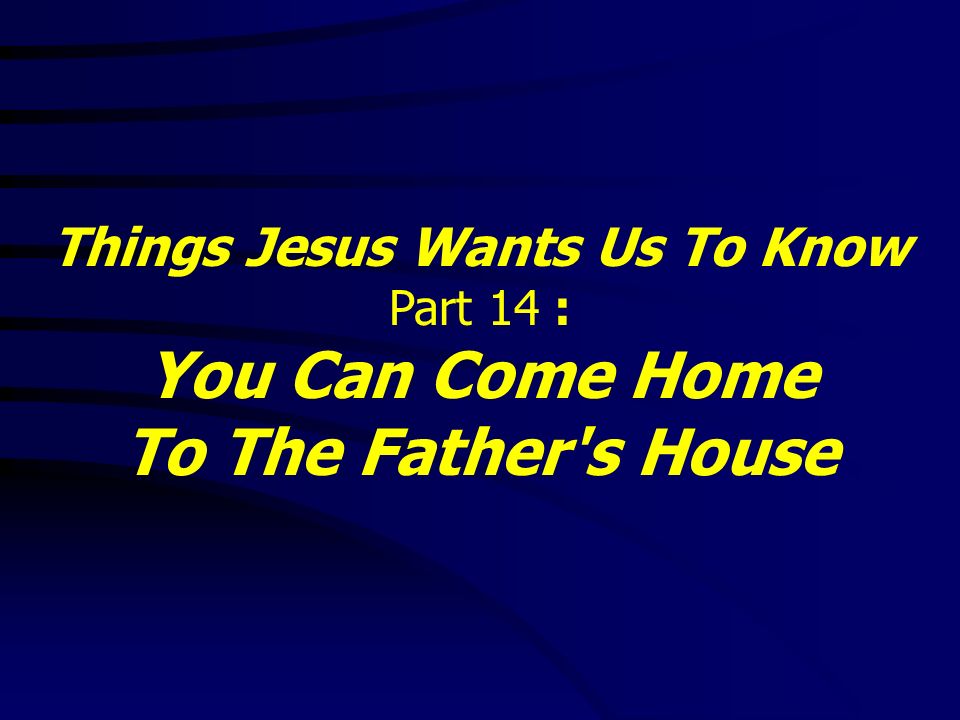 Things Jesus Wants Us To Know
Part 14 :
You Can Come Home
To The Father's House